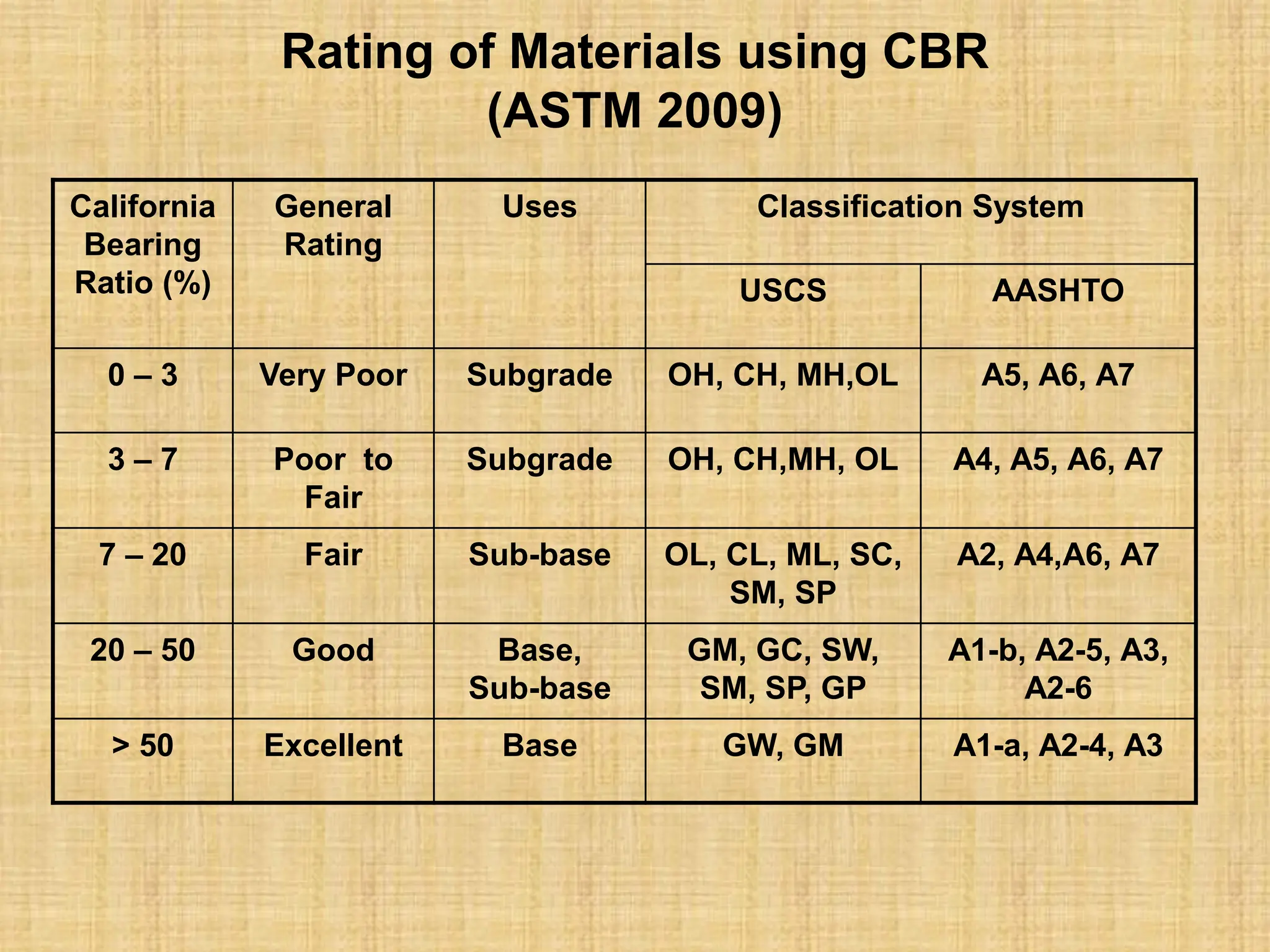 Rating of Materials using CBR
(ASTM 2009)

| California Bearing Ratio (%) | General Rating | Uses | Classification System | |
|---|---|---|---|---|
| | | | USCS | AASHTO |
| 0 – 3 | Very Poor | Subgrade | OH, CH, MH,OL | A5, A6, A7 |
| 3 – 7 | Poor to Fair | Subgrade | OH, CH,MH, OL | A4, A5, A6, A7 |
| 7 – 20 | Fair | Sub-base | OL, CL, ML, SC, SM, SP | A2, A4,A6, A7 |
| 20 – 50 | Good | Base, Sub-base | GM, GC, SW, SM, SP, GP | A1-b, A2-5, A3, A2-6 |
| > 50 | Excellent | Base | GW, GM | A1-a, A2-4, A3 |